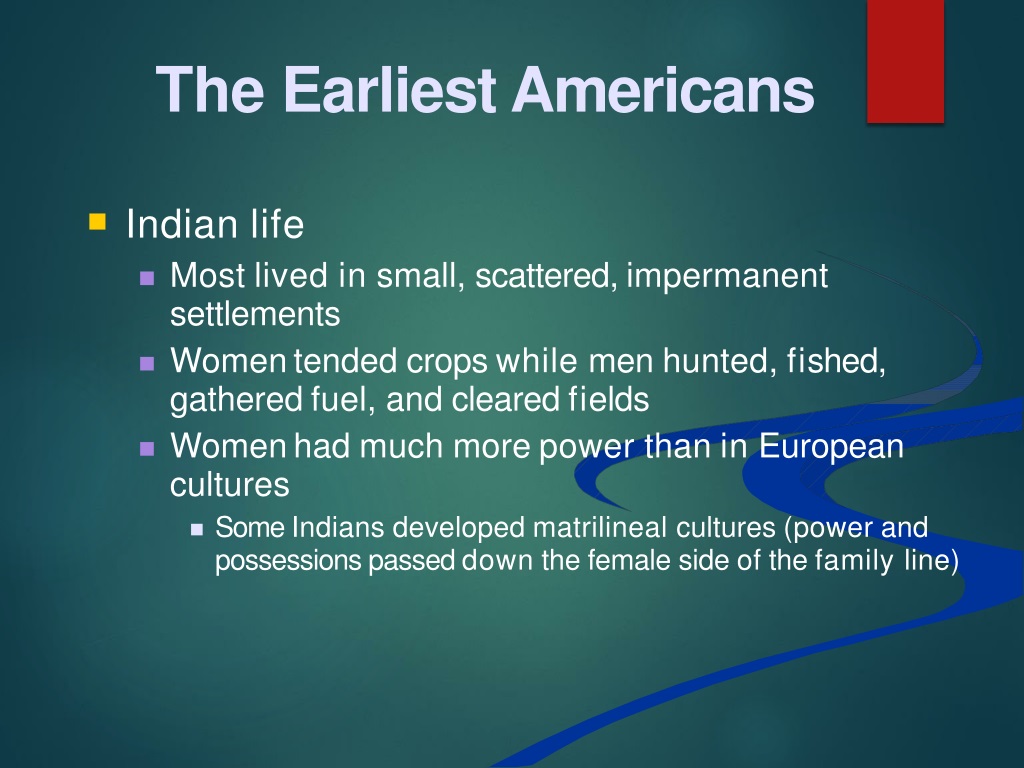 The Earliest Americans

Indian life

Most lived in small, scattered, impermanent settlements

Women tended crops while men hunted, fished, gathered fuel, and cleared fields

Women had much more power than in European cultures

Some Indians developed matrilineal cultures (power and possessions passed down the female side of the family line)